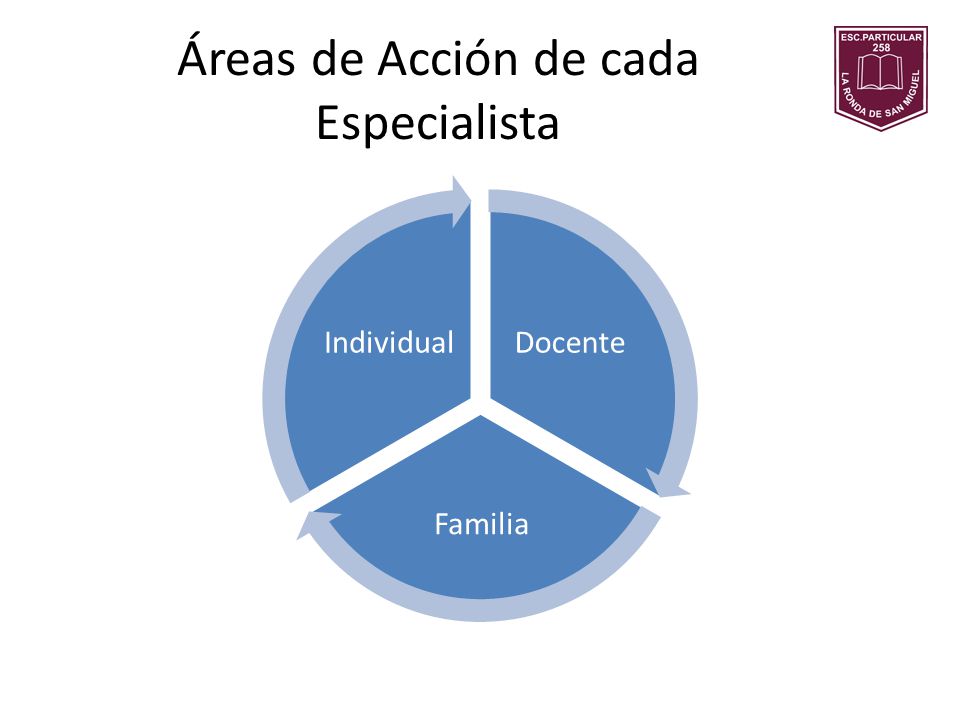 Áreas de Acción de cada Especialista

ESC.PARTICULAR 258
LA RONDA DE SAN MIGUEL

Individual

Docente

Familia